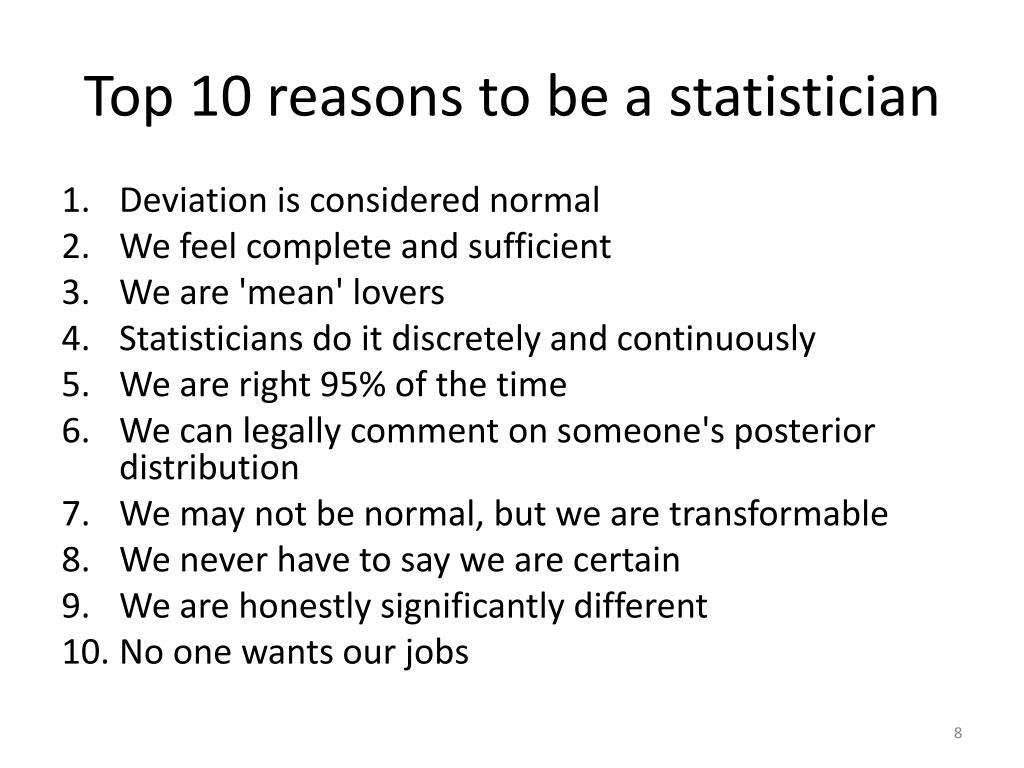 Top 10 reasons to be a statistician

1. Deviation is considered normal
2. We feel complete and sufficient
3. We are 'mean' lovers
4. Statisticians do it discretely and continuously
5. We are right 95% of the time
6. We can legally comment on someone's posterior distribution
7. We may not be normal, but we are transformable
8. We never have to say we are certain
9. We are honestly significantly different
10. No one wants our jobs

8